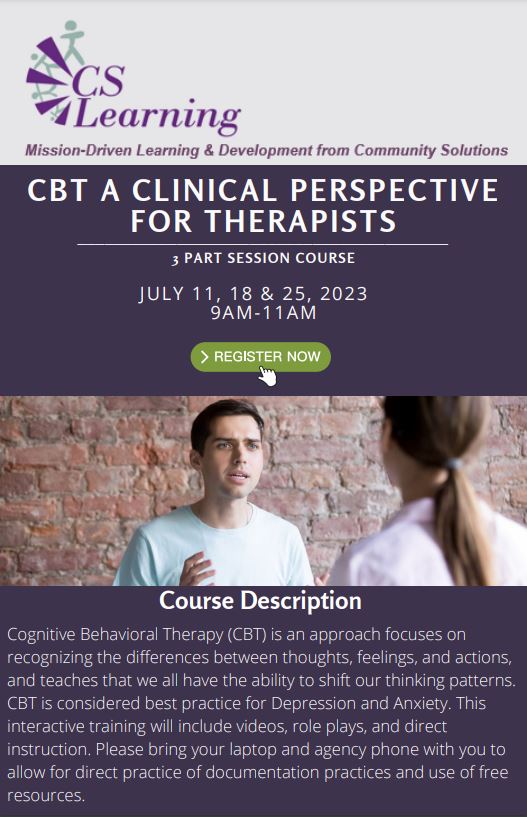 CS Learning
Mission-Driven Learning & Development from Community Solutions

CBT A CLINICAL PERSPECTIVE FOR THERAPISTS

3 PART SESSION COURSE

JULY 11, 18 & 25, 2023
9AM-11AM

REGISTER NOW

Course Description

Cognitive Behavioral Therapy (CBT) is an approach focuses on recognizing the differences between thoughts, feelings, and actions, and teaches that we all have the ability to shift our thinking patterns. CBT is considered best practice for Depression and Anxiety. This interactive training will include videos, role plays, and direct instruction. Please bring your laptop and agency phone with you to allow for direct practice of documentation practices and use of free resources.